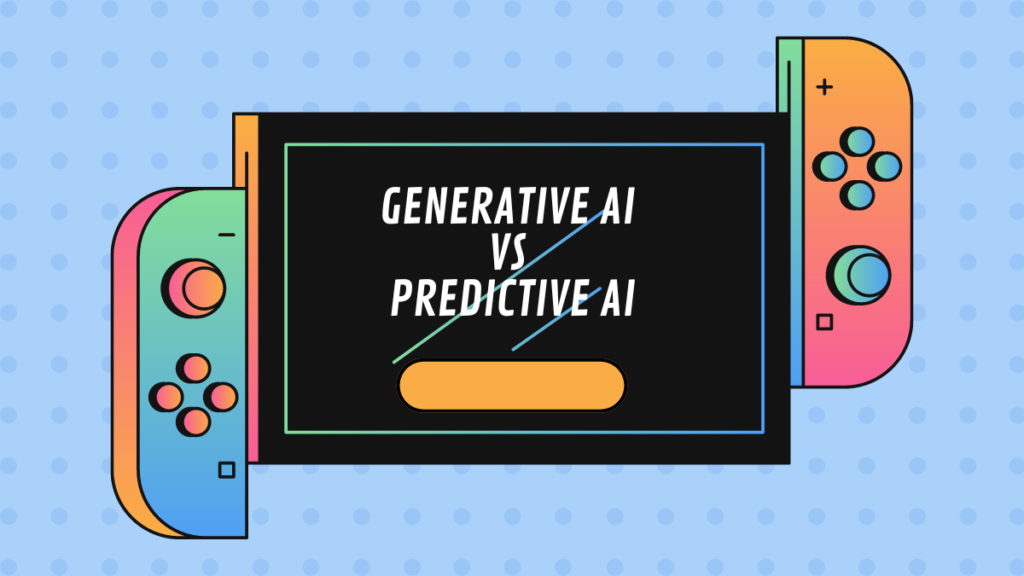 GENERATIVE AI
VS
PREDICTIVE AI